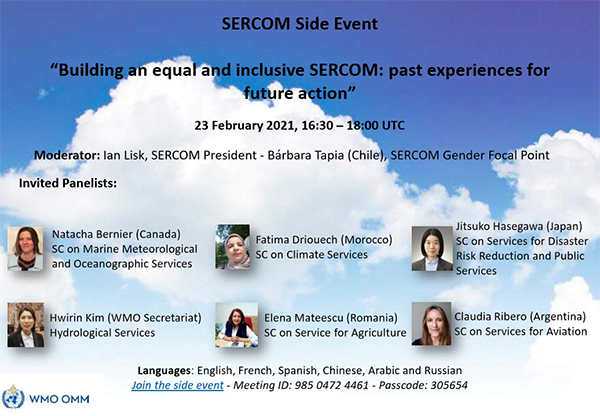 SERCOM Side Event

"Building an equal and inclusive SERCOM: past experiences for future action"

23 February 2021, 16:30 – 18:00 UTC

Moderator: Ian Lisk, SERCOM President - Bárbara Tapia (Chile), SERCOM Gender Focal Point

Invited Panelists:

Natacha Bernier (Canada) SC on Marine Meteorological and Oceanographic Services

Fatima Driouech (Morocco) SC on Climate Services

Jitsuko Hasegawa (Japan) SC on Services for Disaster Risk Reduction and Public Services

Hwirin Kim (WMO Secretariat) Hydrological Services

Elena Mateescu (Romania) SC on Service for Agriculture

Claudia Ribero (Argentina) SC on Services for Aviation

Languages: English, French, Spanish, Chinese, Arabic and Russian

Join the side event - Meeting ID: 985 0472 4461 - Passcode: 305654

WMO OMM